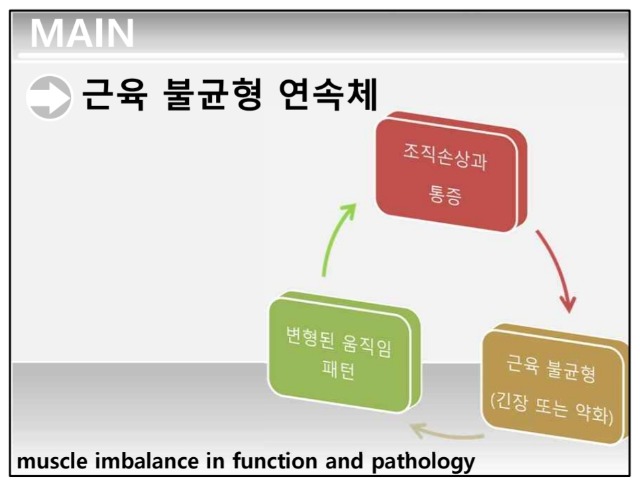 MAIN

근육 불균형 연속체

조직손상과 통증

근육 불균형 (긴장 또는 약화)

변형된 움직임 패턴

muscle imbalance in function and pathology